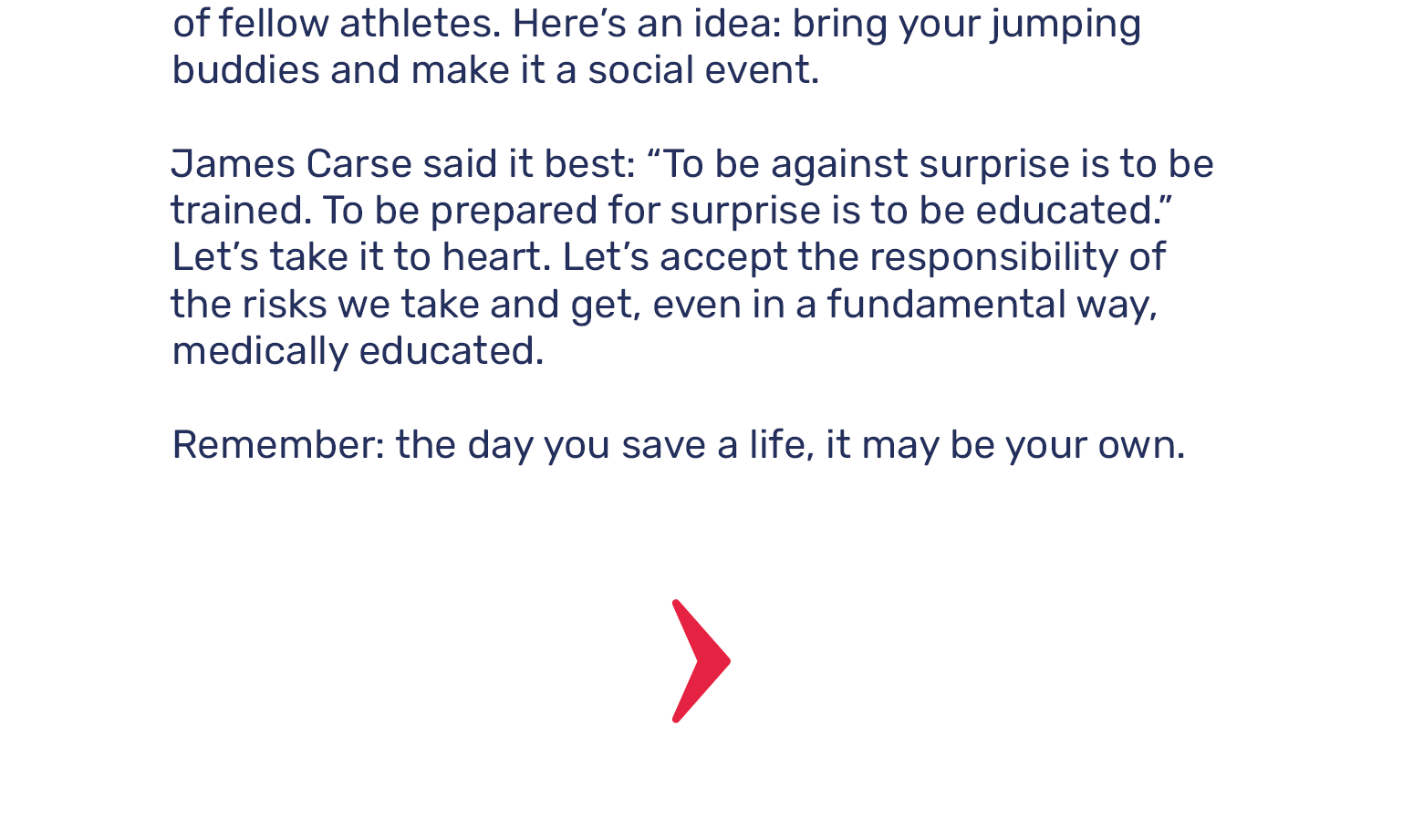 of fellow athletes. Here’s an idea: bring your jumping buddies and make it a social event.

James Carse said it best: “To be against surprise is to be trained. To be prepared for surprise is to be educated.” Let’s take it to heart. Let’s accept the responsibility of the risks we take and get, even in a fundamental way, medically educated.

Remember: the day you save a life, it may be your own.